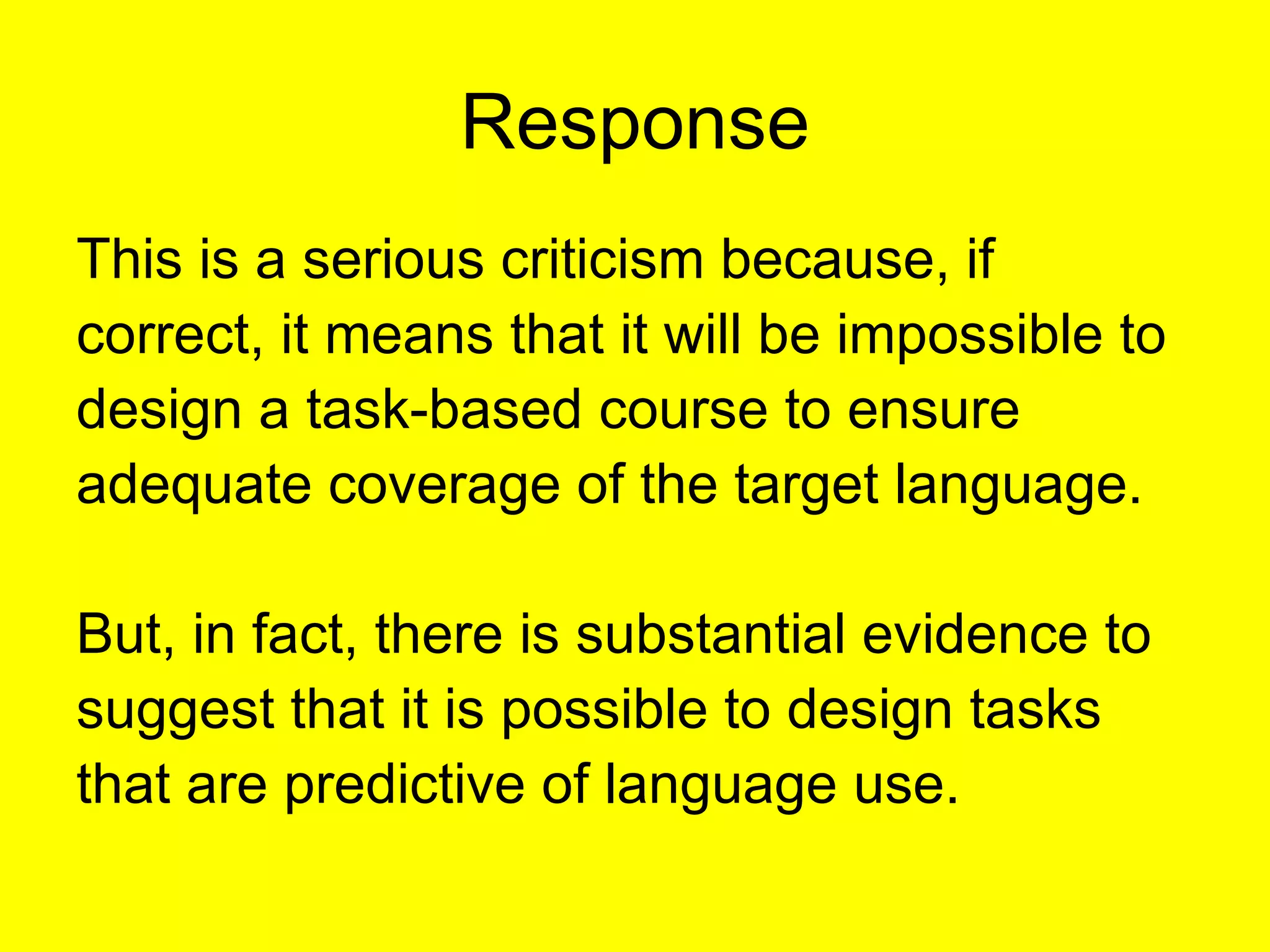 Response

This is a serious criticism because, if correct, it means that it will be impossible to design a task-based course to ensure adequate coverage of the target language.

But, in fact, there is substantial evidence to suggest that it is possible to design tasks that are predictive of language use.